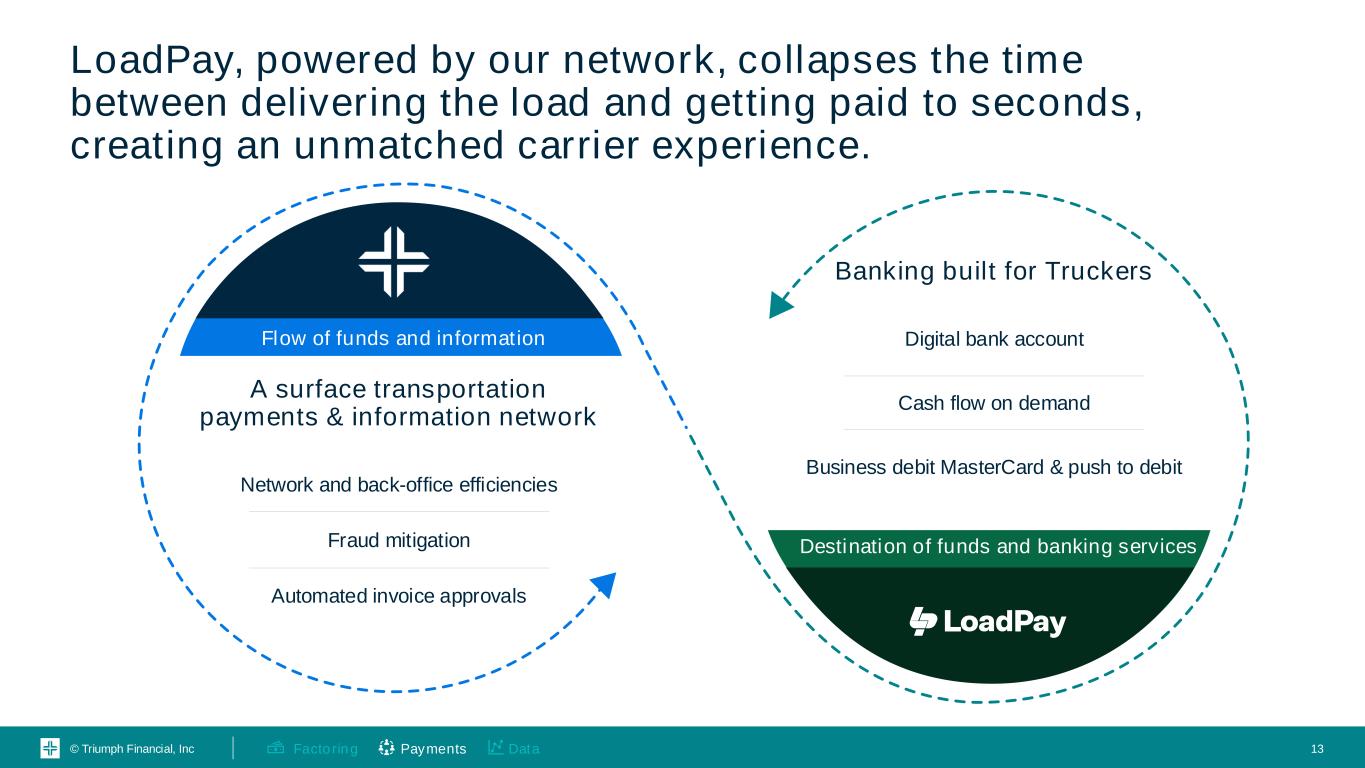 LoadPay, powered by our network, collapses the time between delivering the load and getting paid to seconds, creating an unmatched carrier experience.

Flow of funds and information

A surface transportation payments & information network

Network and back-office efficiencies

Fraud mitigation

Automated invoice approvals

Banking built for Truckers

Digital bank account

Cash flow on demand

Business debit MasterCard & push to debit

Destination of funds and banking services

LoadPay

© Triumph Financial, Inc Factoring Payments Data 13